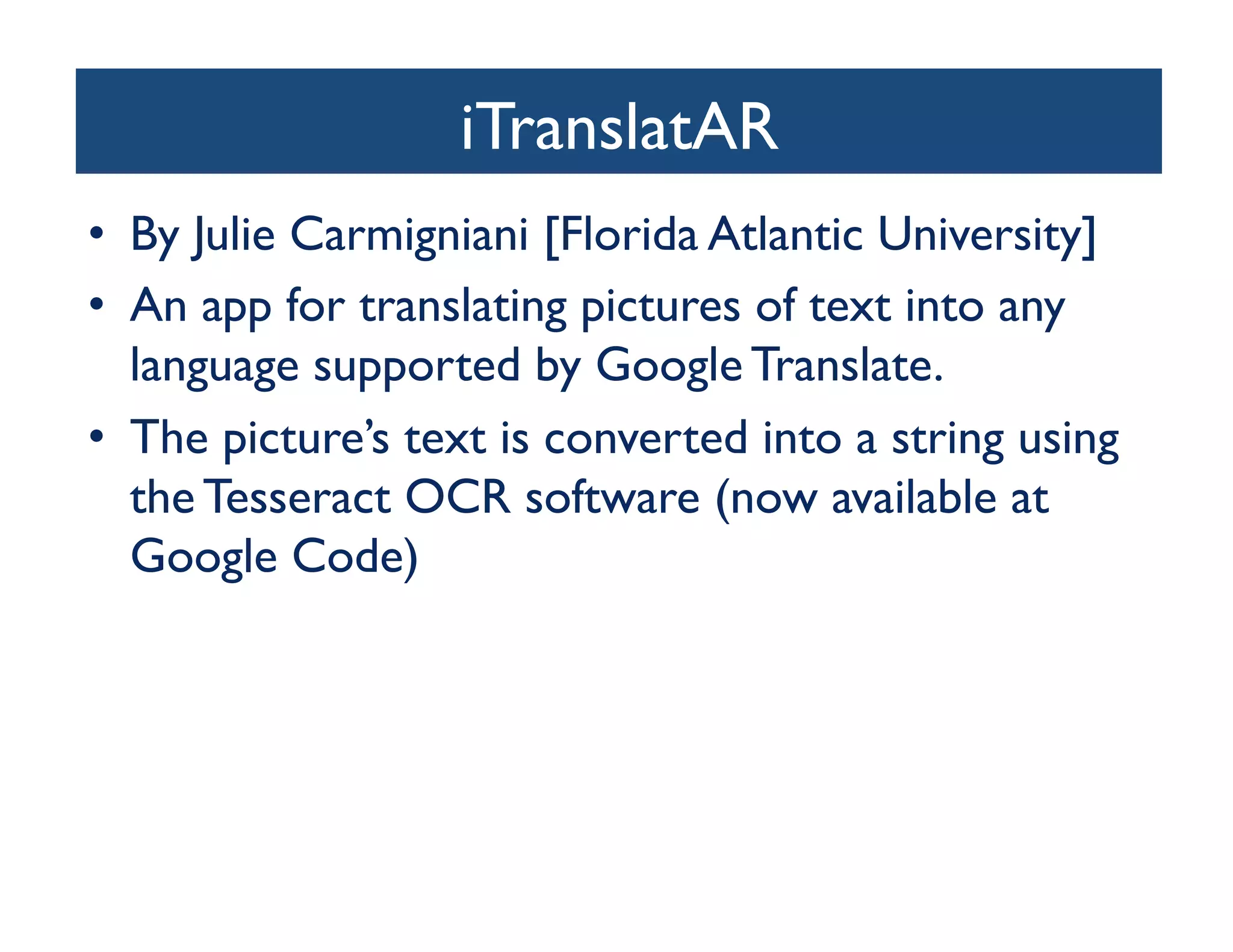 iTranslatAR

• By Julie Carmigniani [Florida Atlantic University]
• An app for translating pictures of text into any language supported by Google Translate.
• The picture's text is converted into a string using the Tesseract OCR software (now available at Google Code)